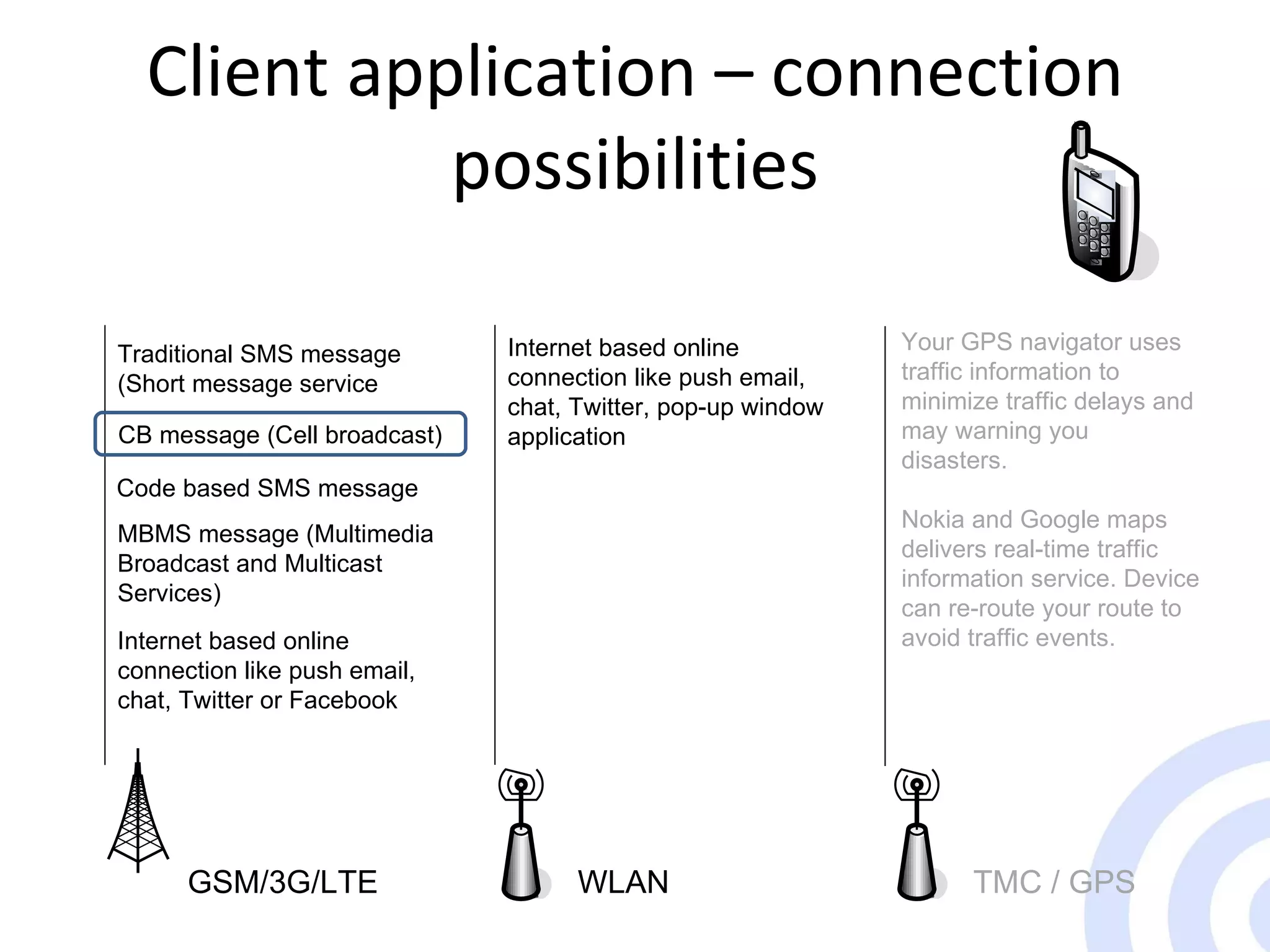 Client application – connection possibilities

Traditional SMS message (Short message service

CB message (Cell broadcast)

Code based SMS message

MBMS message (Multimedia Broadcast and Multicast Services)

Internet based online connection like push email, chat, Twitter or Facebook

GSM/3G/LTE

Internet based online connection like push email, chat, Twitter, pop-up window application

WLAN

Your GPS navigator uses traffic information to minimize traffic delays and may warning you disasters.

Nokia and Google maps delivers real-time traffic information service. Device can re-route your route to avoid traffic events.

TMC / GPS